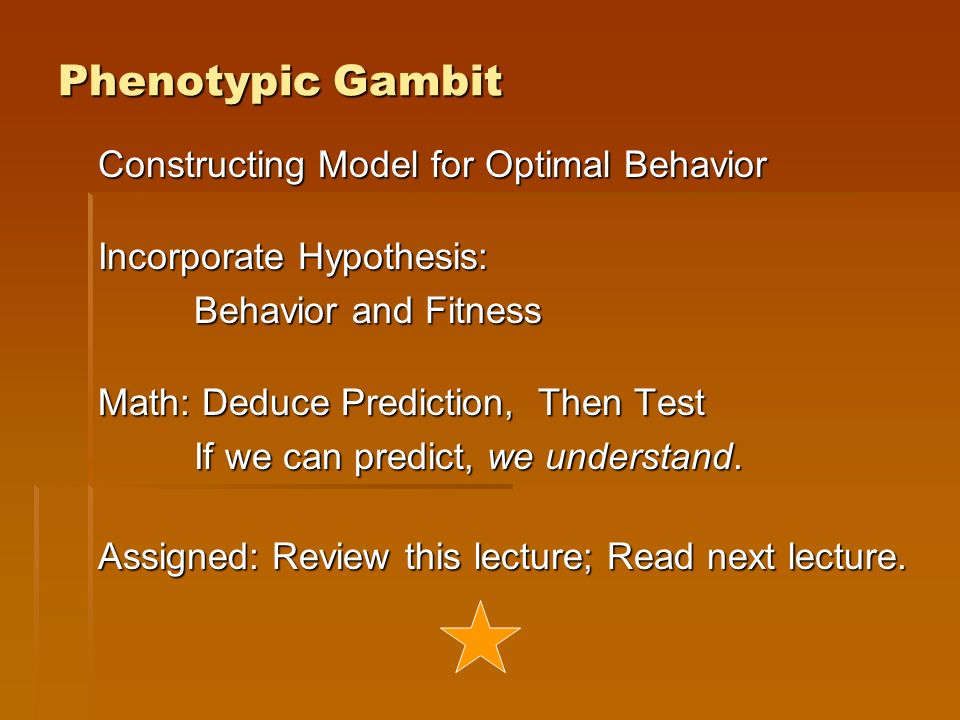 Phenotypic Gambit

Constructing Model for Optimal Behavior

Incorporate Hypothesis:

Behavior and Fitness

Math: Deduce Prediction, Then Test

If we can predict, we understand.

Assigned: Review this lecture; Read next lecture.